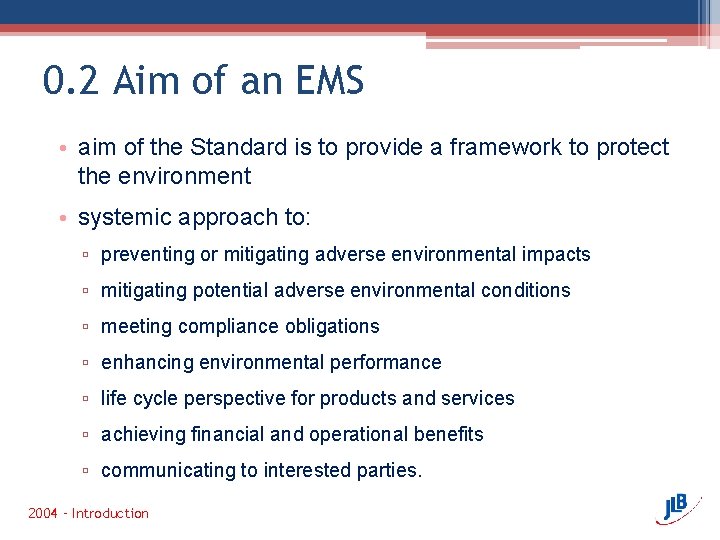 0.2 Aim of an EMS

• aim of the Standard is to provide a framework to protect the environment

• systemic approach to:

▫ preventing or mitigating adverse environmental impacts

▫ mitigating potential adverse environmental conditions

▫ meeting compliance obligations

▫ enhancing environmental performance

▫ life cycle perspective for products and services

▫ achieving financial and operational benefits

▫ communicating to interested parties.

2004 - Introduction

JLB